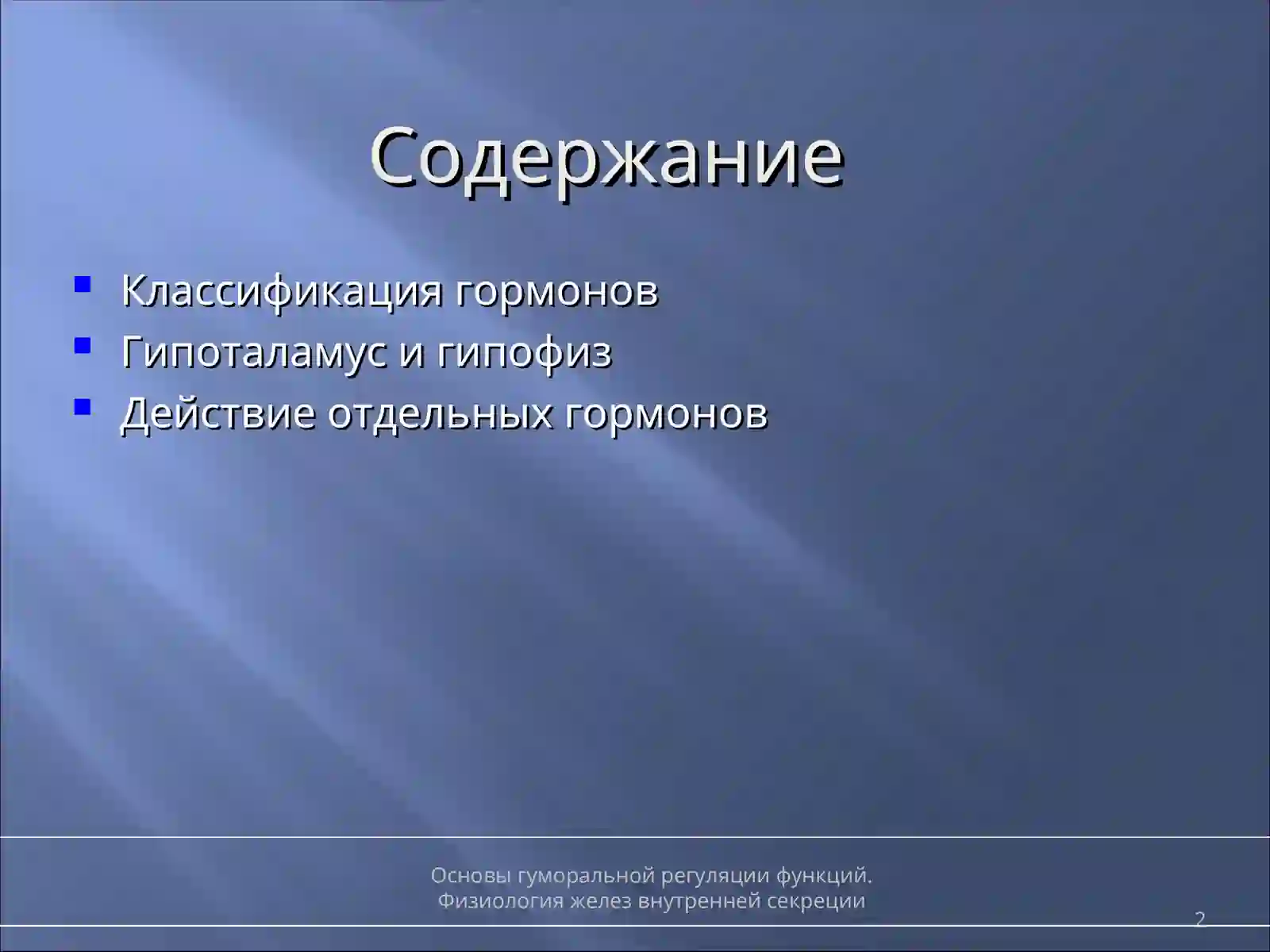 Содержание

- Классификация гормонов
- Гипоталамус и гипофиз
- Действие отдельных гормонов

Основы гуморальной регуляции функций.
Физиология желез внутренней секреции

2